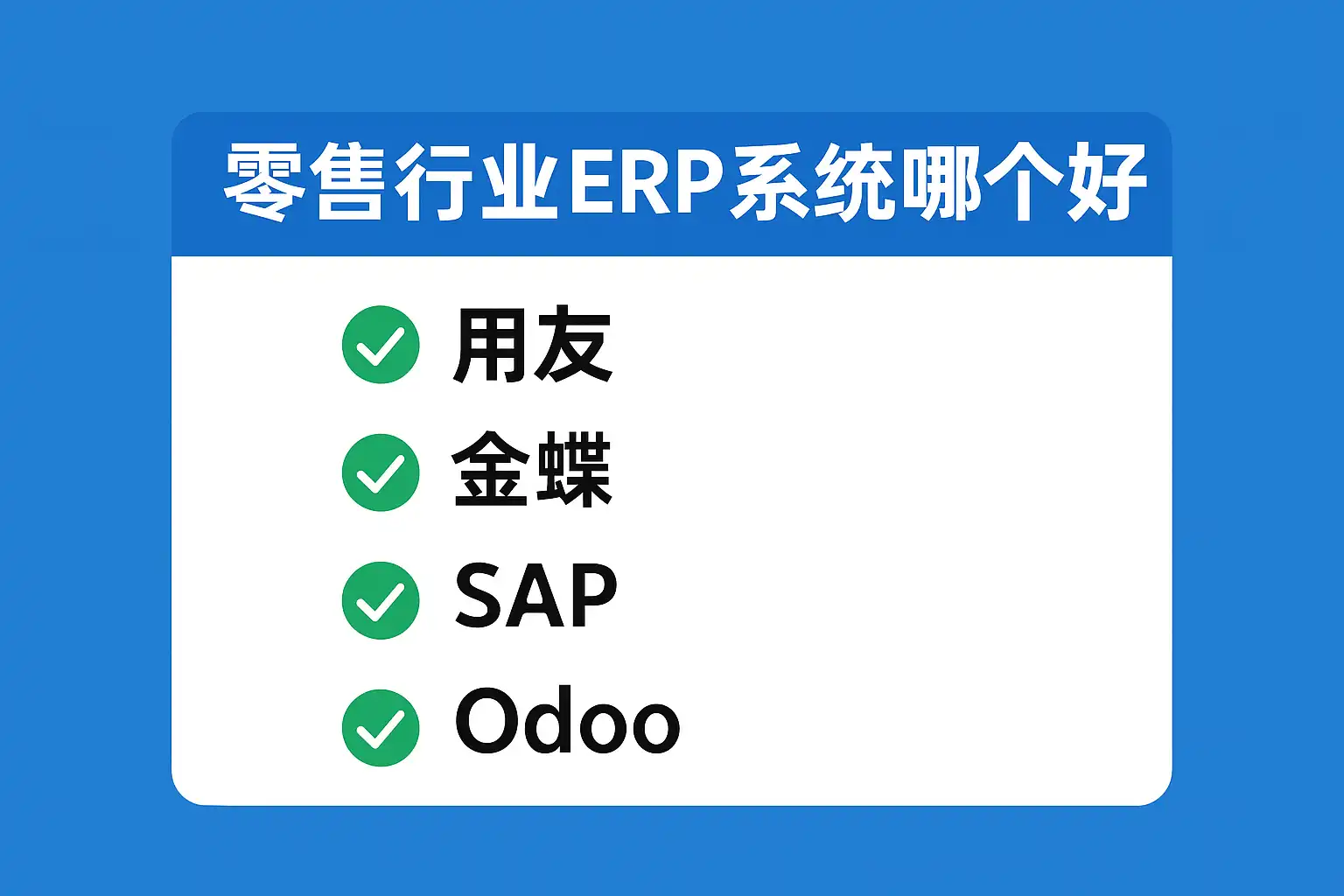 零售行业ERP系统哪个好

用友
金蝶
SAP
Odoo